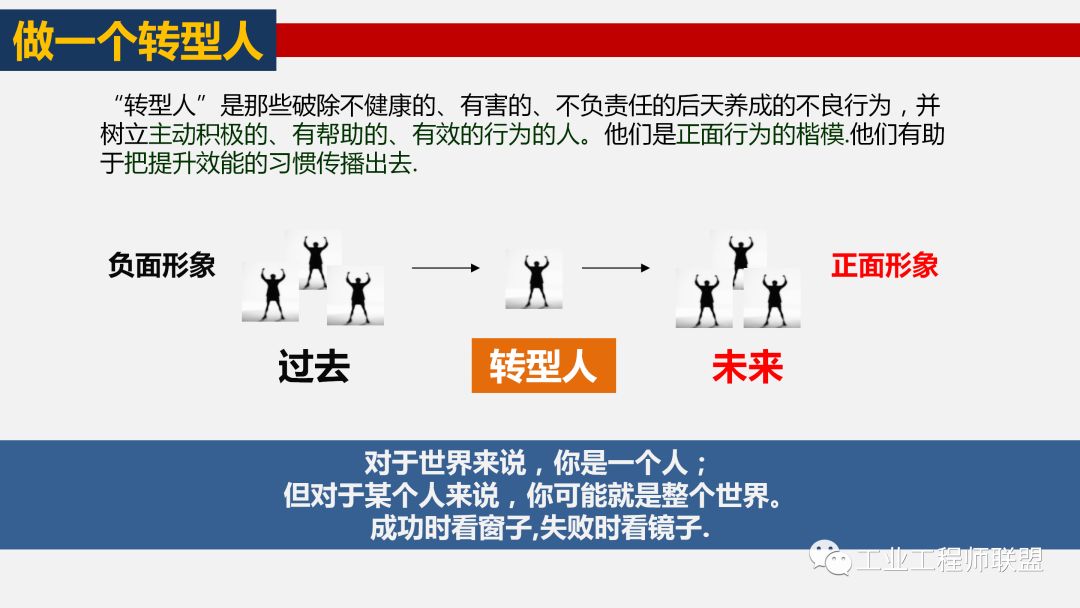 做一个转型人

“转型人”是那些破除不健康的、有害的、不负责任的后天养成的不良行为，并树立主动积极的、有帮助的、有效的行为的人。他们是正面行为的楷模.他们有助于把提升效能的习惯传播出去.

负面形象

正面形象

过去

转型人

未来

对于世界来说，你是一个人；
但对于某个人来说，你可能就是整个世界。
成功时看窗子,失败时看镜子.

工业工程师联盟